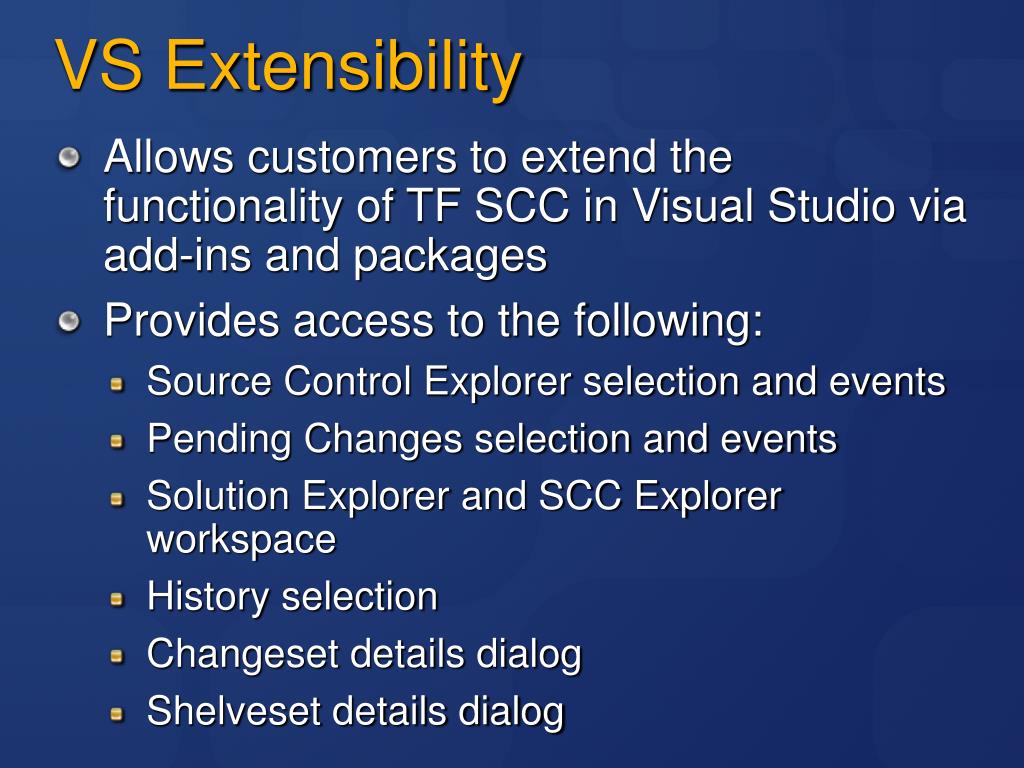 VS Extensibility

Allows customers to extend the functionality of TF SCC in Visual Studio via add-ins and packages

Provides access to the following:

Source Control Explorer selection and events

Pending Changes selection and events

Solution Explorer and SCC Explorer workspace

History selection

Changeset details dialog

Shelveset details dialog